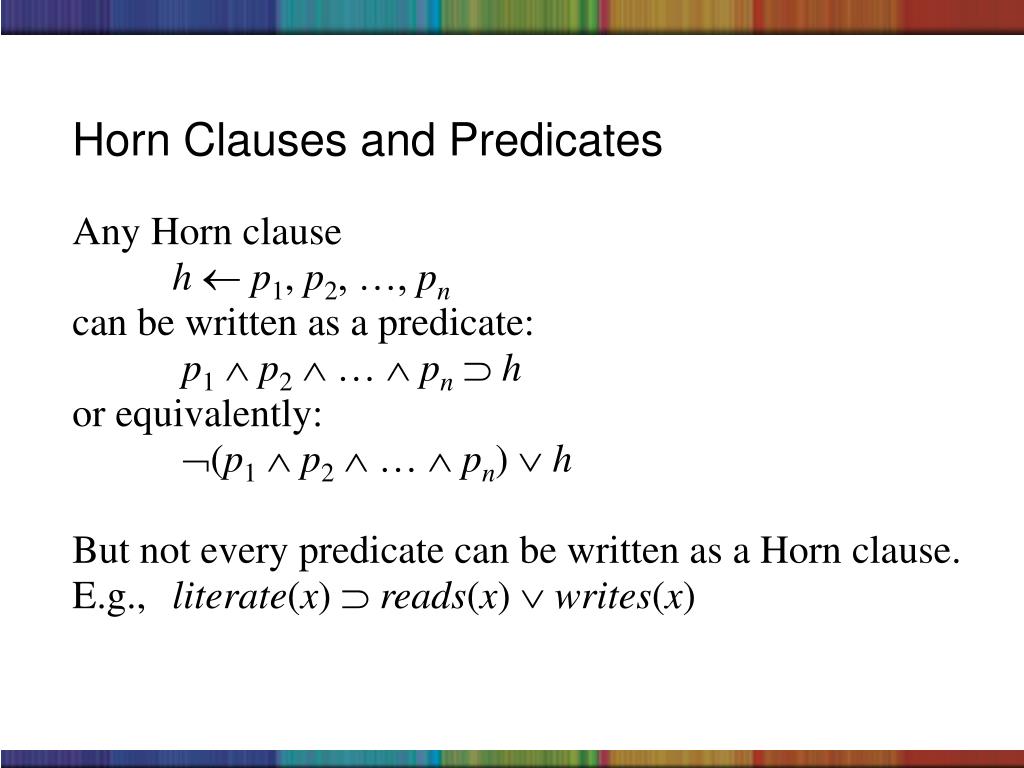 Horn Clauses and Predicates

Any Horn clause

$h \leftarrow p_1, p_2, \ldots, p_n$

can be written as a predicate:

$p_1 \wedge p_2 \wedge \ldots \wedge p_n \supset h$

or equivalently:

$\neg(p_1 \wedge p_2 \wedge \ldots \wedge p_n) \vee h$

But not every predicate can be written as a Horn clause.
E.g., $literate(x) \supset reads(x) \vee writes(x)$